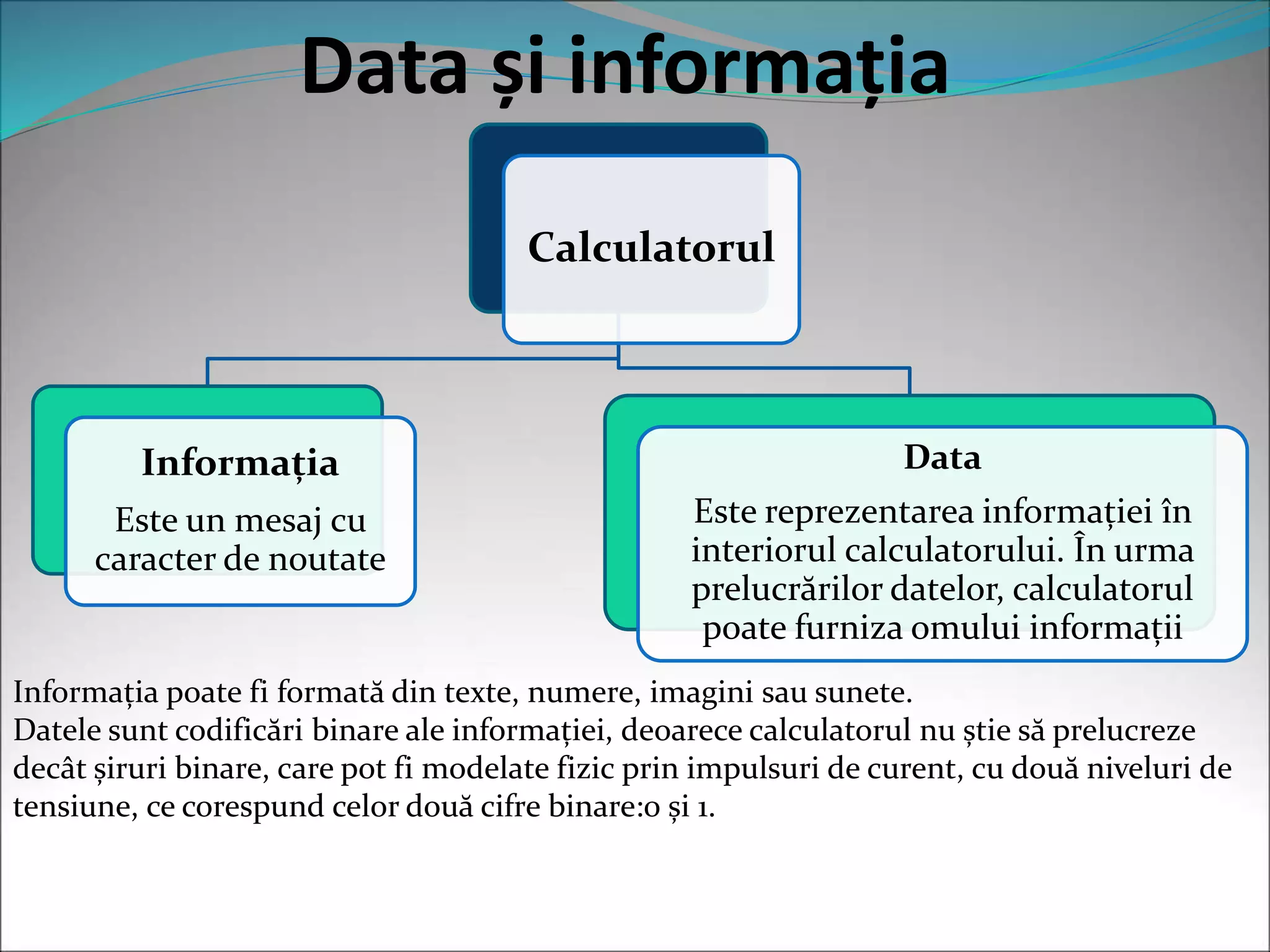 Data și informația

Calculatorul

Informația

Este un mesaj cu caracter de noutate

Data

Este reprezentarea informației în interiorul calculatorului. În urma prelucrărilor datelor, calculatorul poate furniza omului informații

Informația poate fi formată din texte, numere, imagini sau sunete.
Datele sunt codificări binare ale informației, deoarece calculatorul nu știe să prelucreze decât șiruri binare, care pot fi modelate fizic prin impulsuri de curent, cu două niveluri de tensiune, ce corespund celor două cifre binare:0 și 1.